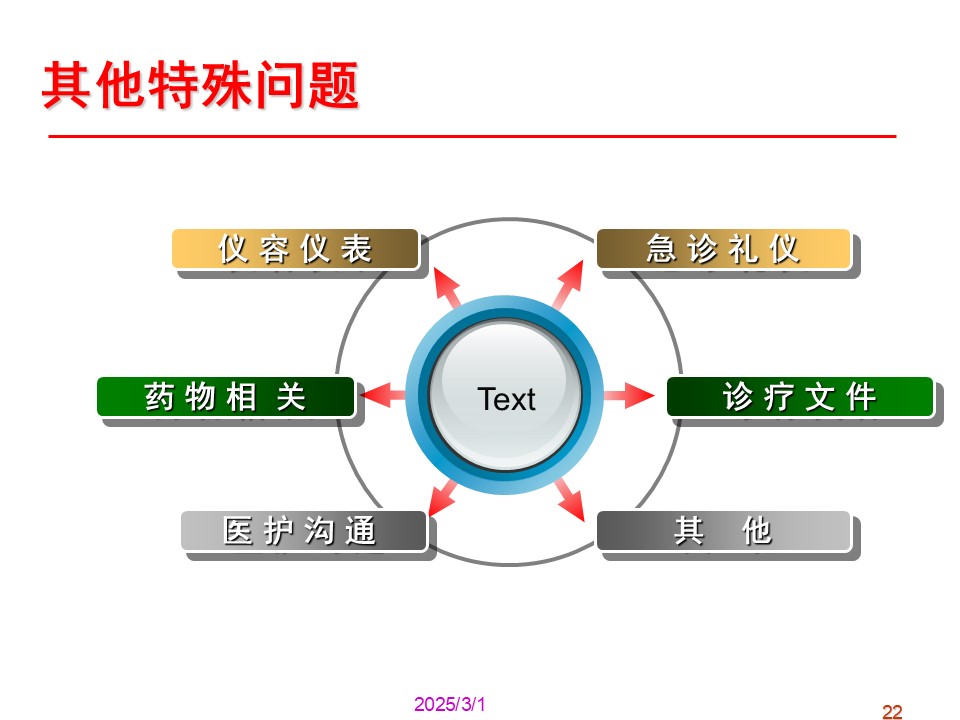 其他特殊问题

仪容仪表

急诊礼仪

药物相关

Text

诊疗文件

医护沟通

其　他

2025/3/1

22